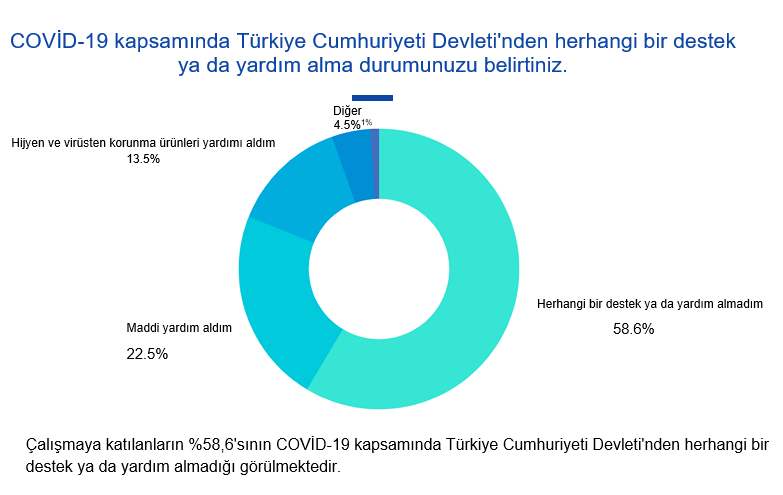 COVİD-19 kapsamında Türkiye Cumhuriyeti Devleti'nden herhangi bir destek ya da yardım alma durumunuzu belirtiniz.

Diğer
4.5%

1%

Hijyen ve virüsten korunma ürünleri yardımı aldım
13.5%

Maddi yardım aldım
22.5%

Herhangi bir destek ya da yardım almadım
58.6%

Çalışmaya katılanların %58,6'sının COVİD-19 kapsamında Türkiye Cumhuriyeti Devleti'nden herhangi bir destek ya da yardım almadığı görülmektedir.